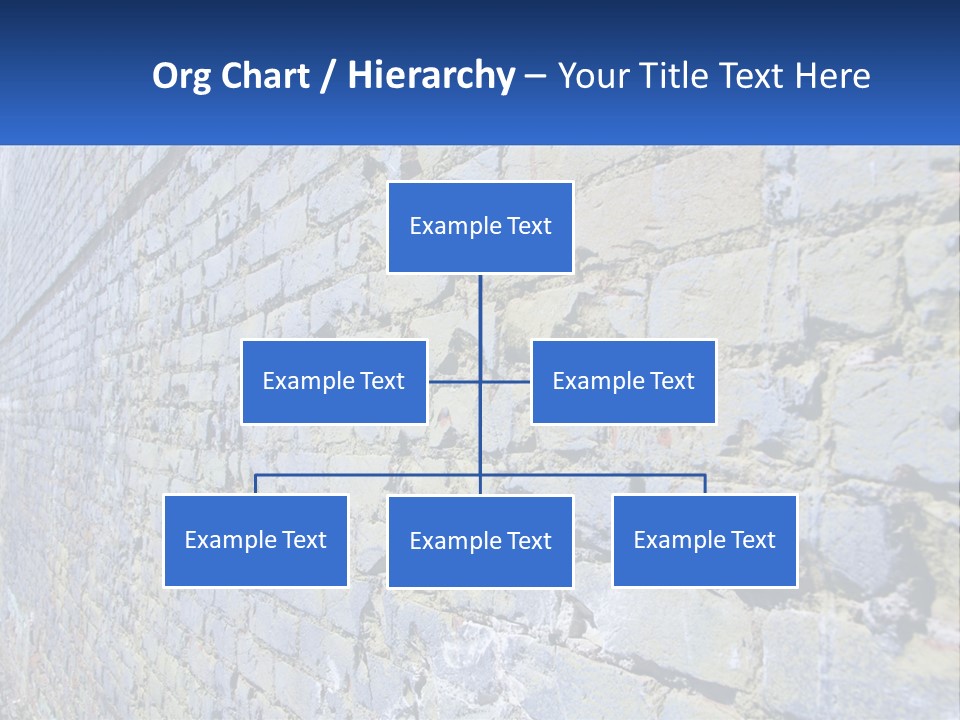 Org Chart / Hierarchy – Your Title Text Here

Example Text

Example Text

Example Text

Example Text

Example Text

Example Text